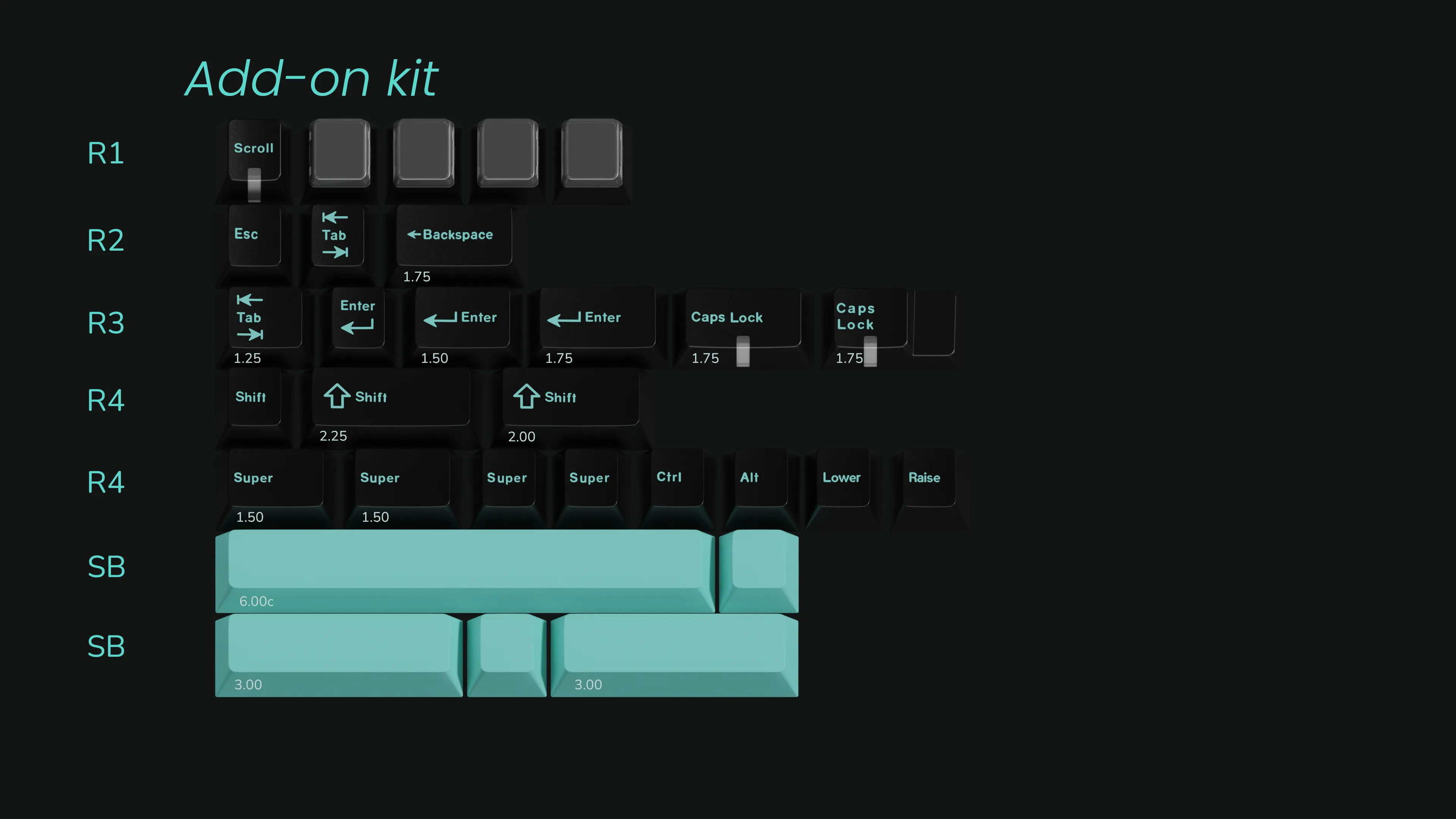 Add-on kit

R1
Scroll

R2
Esc
Tab
Backspace
1.75

R3
Tab
1.25
Enter
Enter
1.50
Enter
1.75
Caps Lock
1.75
Caps Lock
1.75

R4
Shift
Shift
2.25
Shift
2.00

R4
Super
1.50
Super
1.50
Super
Super
Ctrl
Alt
Lower
Raise

SB
6.00c

SB
3.00
3.00